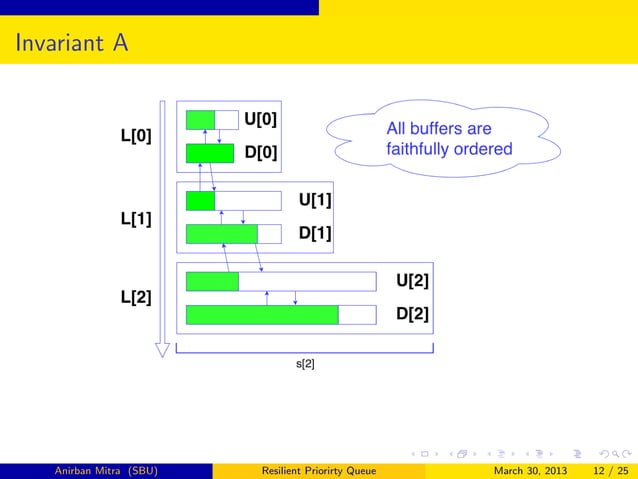 Invariant A

L[0]

U[0]

D[0]

All buffers are faithfully ordered

L[1]

U[1]

D[1]

L[2]

U[2]

D[2]

s[2]

Anirban Mitra (SBU) Resilient Priorirty Queue March 30, 2013 12 / 25